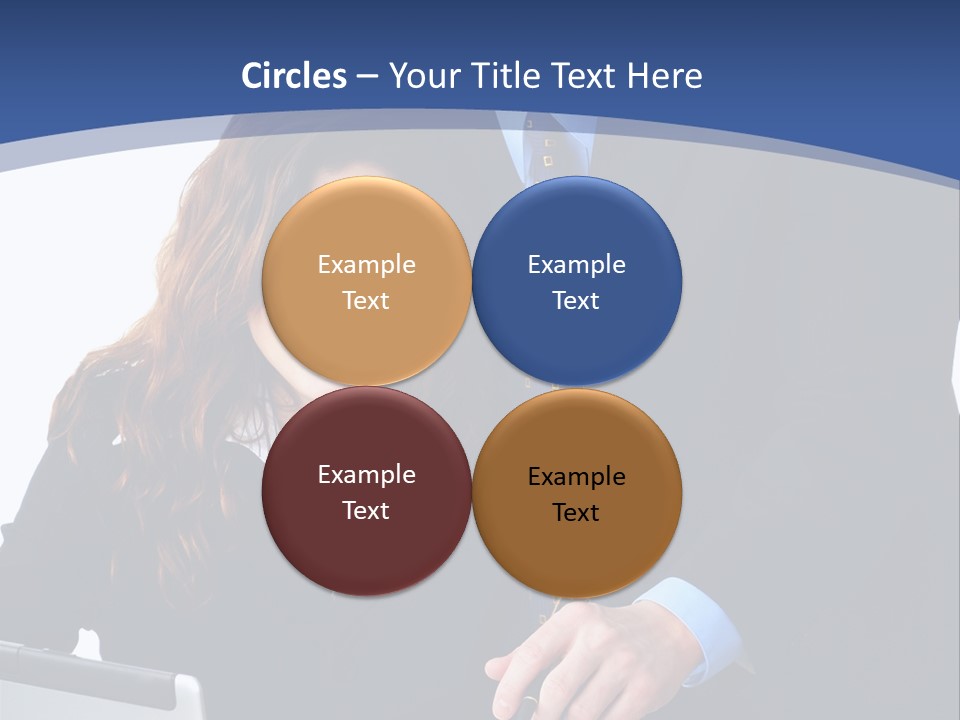 Circles – Your Title Text Here

Example Text

Example Text

Example Text

Example Text